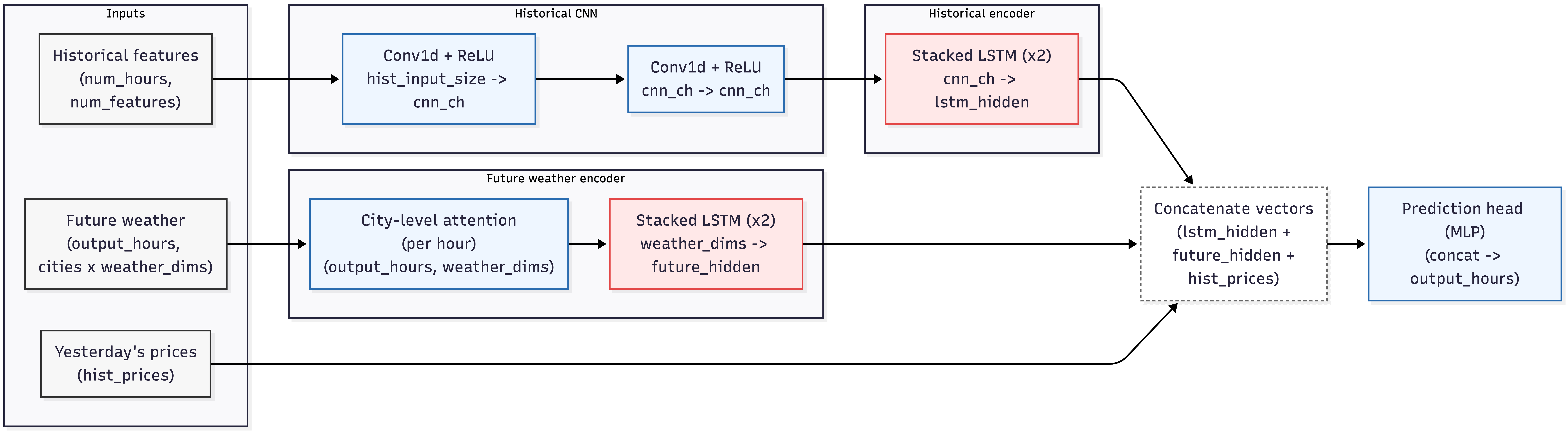 Inputs

Historical features (num_hours, num_features)

Future weather (output_hours, cities x weather_dims)

Yesterday's prices (hist_prices)

Historical CNN

Conv1d + ReLU hist_input_size -> cnn_ch

Conv1d + ReLU cnn_ch -> cnn_ch

Historical encoder

Stacked LSTM (x2) cnn_ch -> lstm_hidden

Future weather encoder

City-level attention (per hour) (output_hours, weather_dims)

Stacked LSTM (x2) weather_dims -> future_hidden

Concatenate vectors (lstm_hidden + future_hidden + hist_prices)

Prediction head (MLP) (concat -> output_hours)